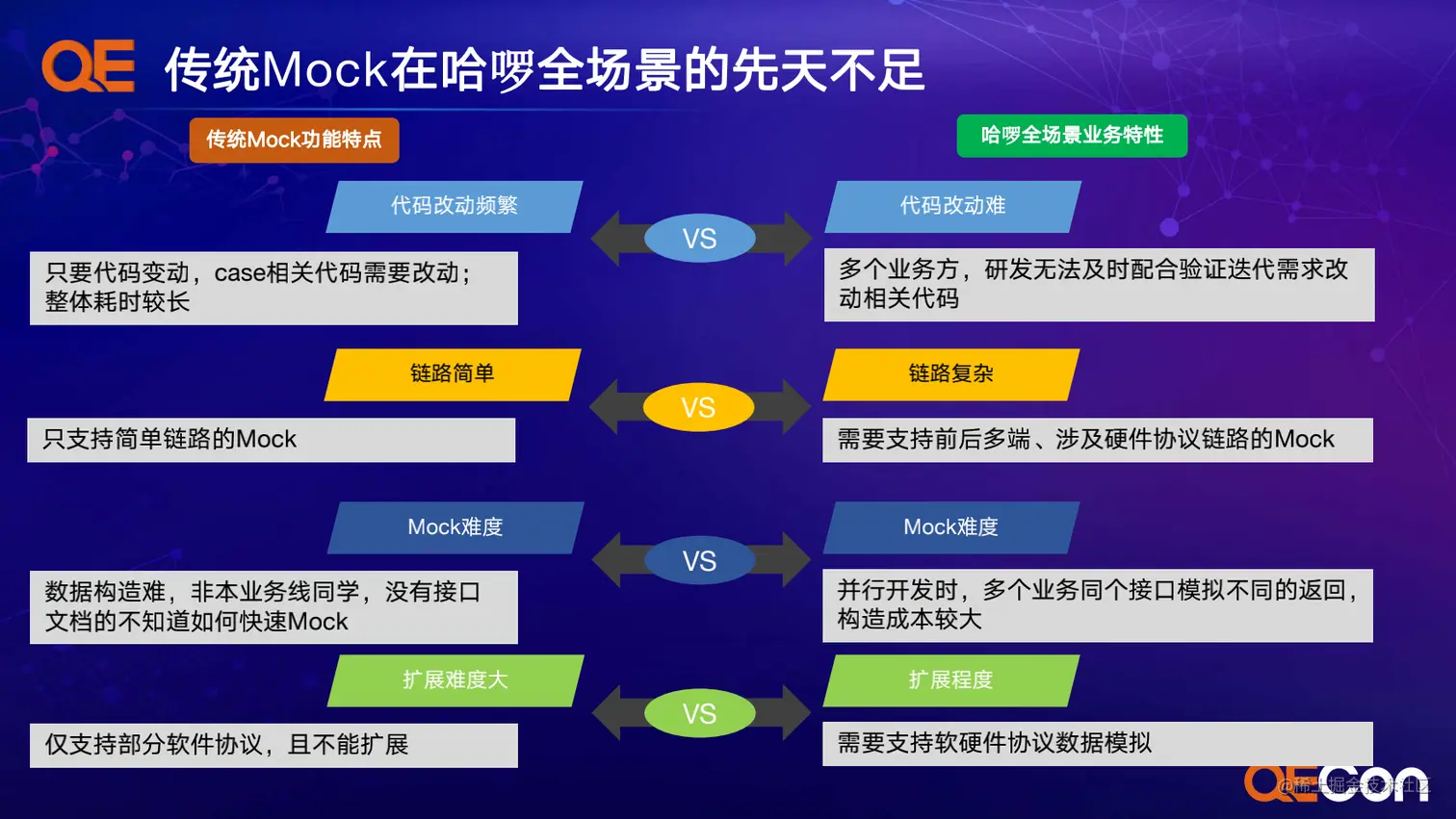 QE 传统Mock在哈啰全场景的先天不足

传统Mock功能特点

哈啰全场景业务特性

代码改动频繁

VS

代码改动难

只要代码变动，case相关代码需要改动；整体耗时较长

多个业务方，研发无法及时配合验证迭代需求改动相关代码

链路简单

VS

链路复杂

只支持简单链路的Mock

需要支持前后多端、涉及硬件协议链路的Mock

Mock难度

VS

Mock难度

数据构造难，非本业务线同学，没有接口文档的不知道如何快速Mock

并行开发时，多个业务同个接口模拟不同的返回，构造成本较大

扩展难度大

VS

扩展程度

仅支持部分软件协议，且不能扩展

需要支持软硬件协议数据模拟

QECon @稀土掘金技术社区